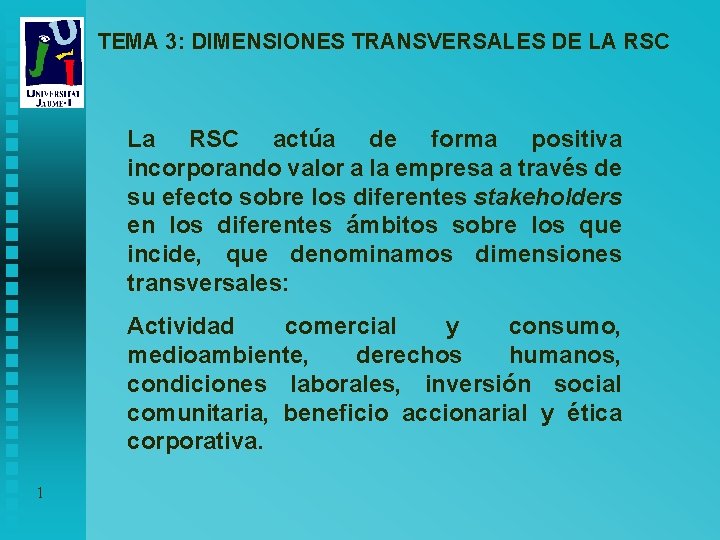 UNIVERSITAT JAUME·I

TEMA 3: DIMENSIONES TRANSVERSALES DE LA RSC

La RSC actúa de forma positiva incorporando valor a la empresa a través de su efecto sobre los diferentes stakeholders en los diferentes ámbitos sobre los que incide, que denominamos dimensiones transversales:

Actividad comercial y consumo, medioambiente, derechos humanos, condiciones laborales, inversión social comunitaria, beneficio accionarial y ética corporativa.

1